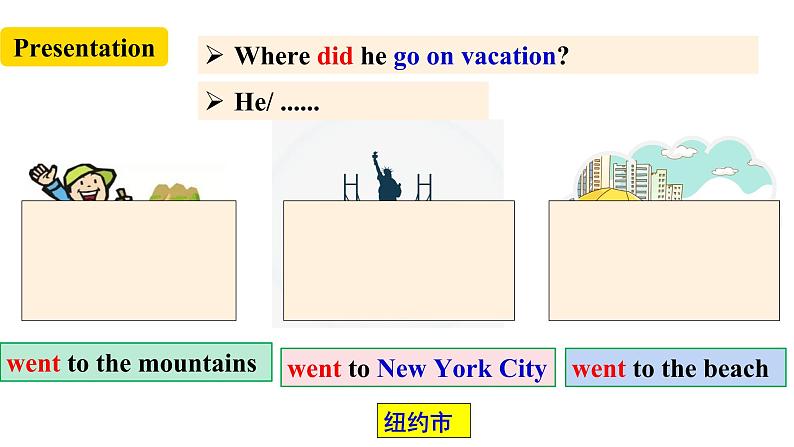 Presentation

➢ Where did he go on vacation?

➢ He/ ......

went to the mountains

went to New York City

went to the beach

纽约市